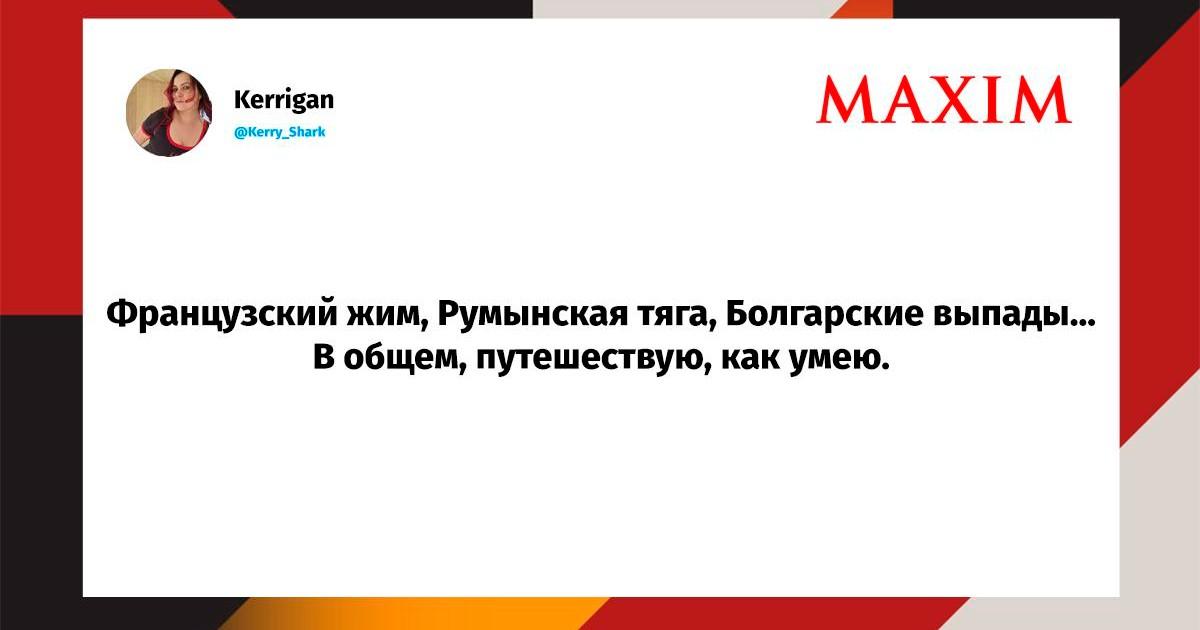 Kerrigan
@Kerry_Shark

MAXIM

Французский жим, Румынская тяга, Болгарские выпады... В общем, путешествую, как умею.